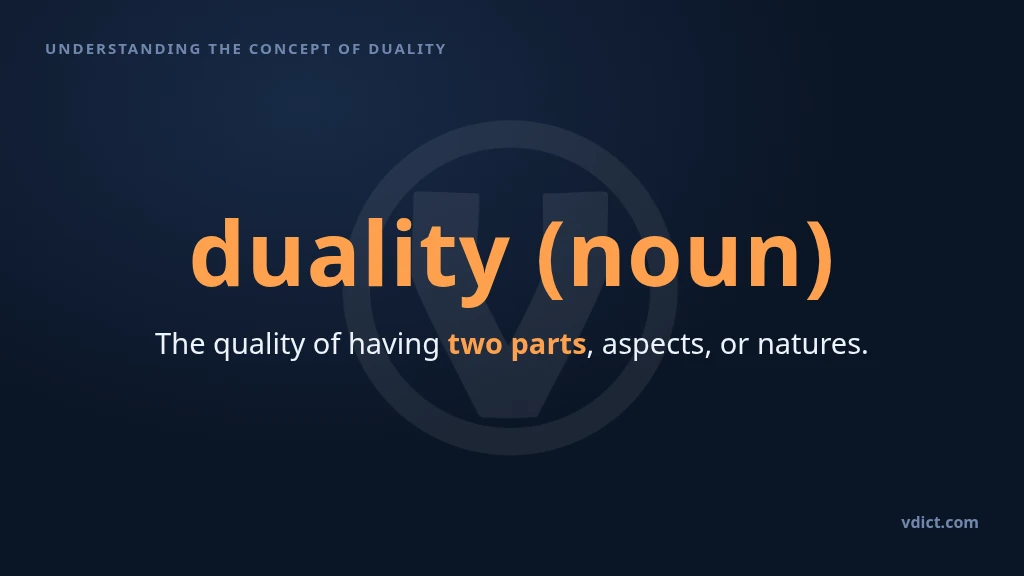 UNDERSTANDING THE CONCEPT OF DUALITY

duality (noun)

The quality of having two parts, aspects, or natures.

vdict.com